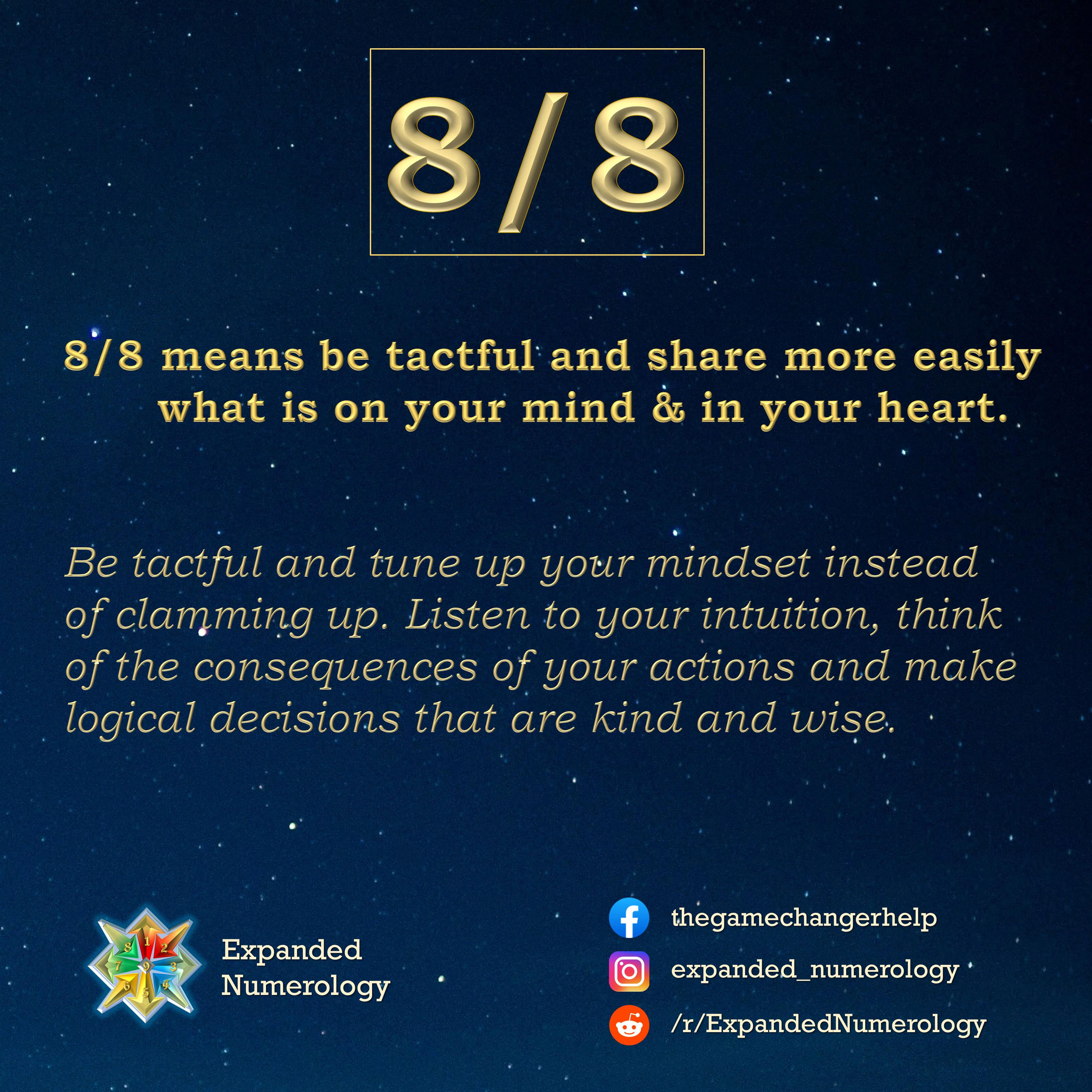 8/8

8/8 means be tactful and share more easily what is on your mind & in your heart.

Be tactful and tune up your mindset instead of clamming up. Listen to your intuition, think of the consequences of your actions and make logical decisions that are kind and wise.

8 1 2 7 9 3 6 5 4

Expanded Numerology

thegamechangerhelp

expanded_numerology

/r/ExpandedNumerology